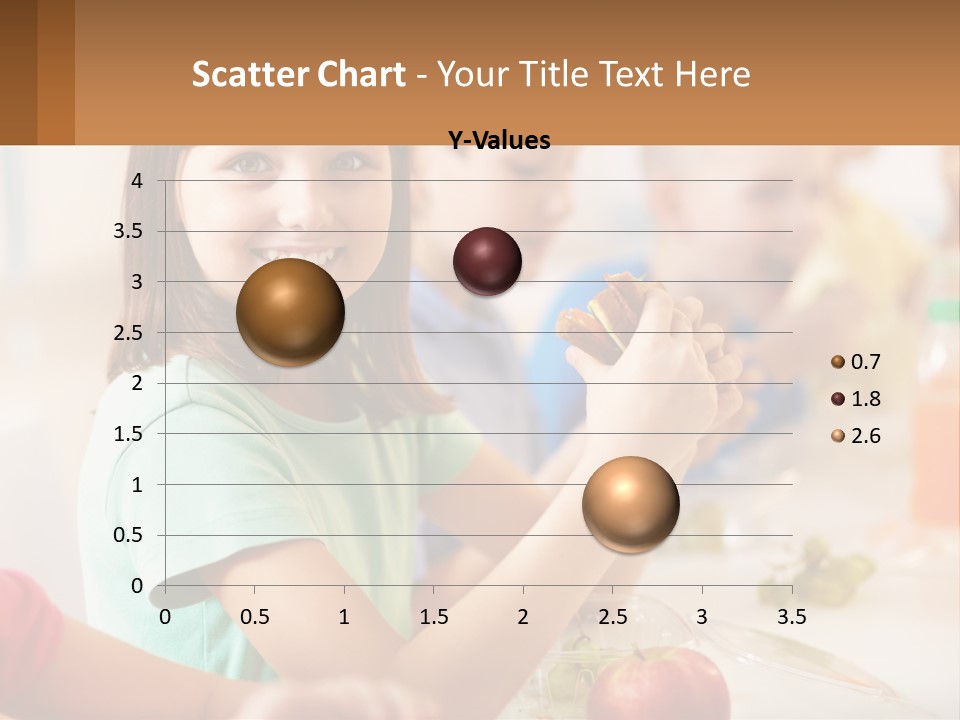 Scatter Chart - Your Title Text Here

Y-Values

4
3.5
3
2.5
2
1.5
1
0.5
0

0 0.5 1 1.5 2 2.5 3 3.5

0.7
1.8
2.6